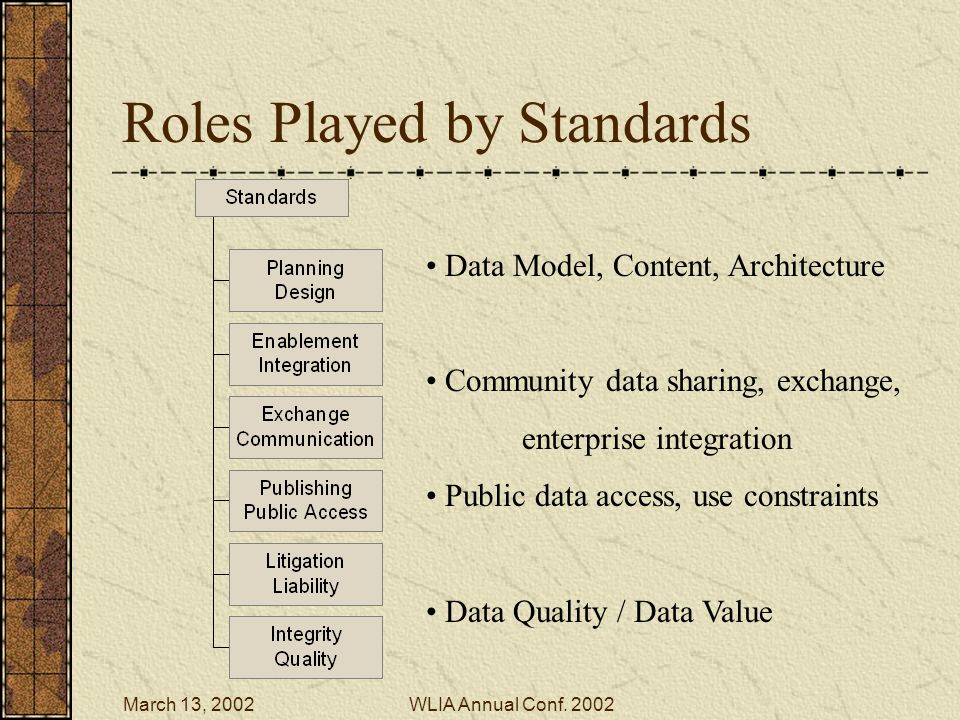 Roles Played by Standards

Standards

Planning Design

Enablement Integration

Exchange Communication

Publishing Public Access

Litigation Liability

Integrity Quality

• Data Model, Content, Architecture

• Community data sharing, exchange, enterprise integration

• Public data access, use constraints

• Data Quality / Data Value

March 13, 2002

WLIA Annual Conf. 2002